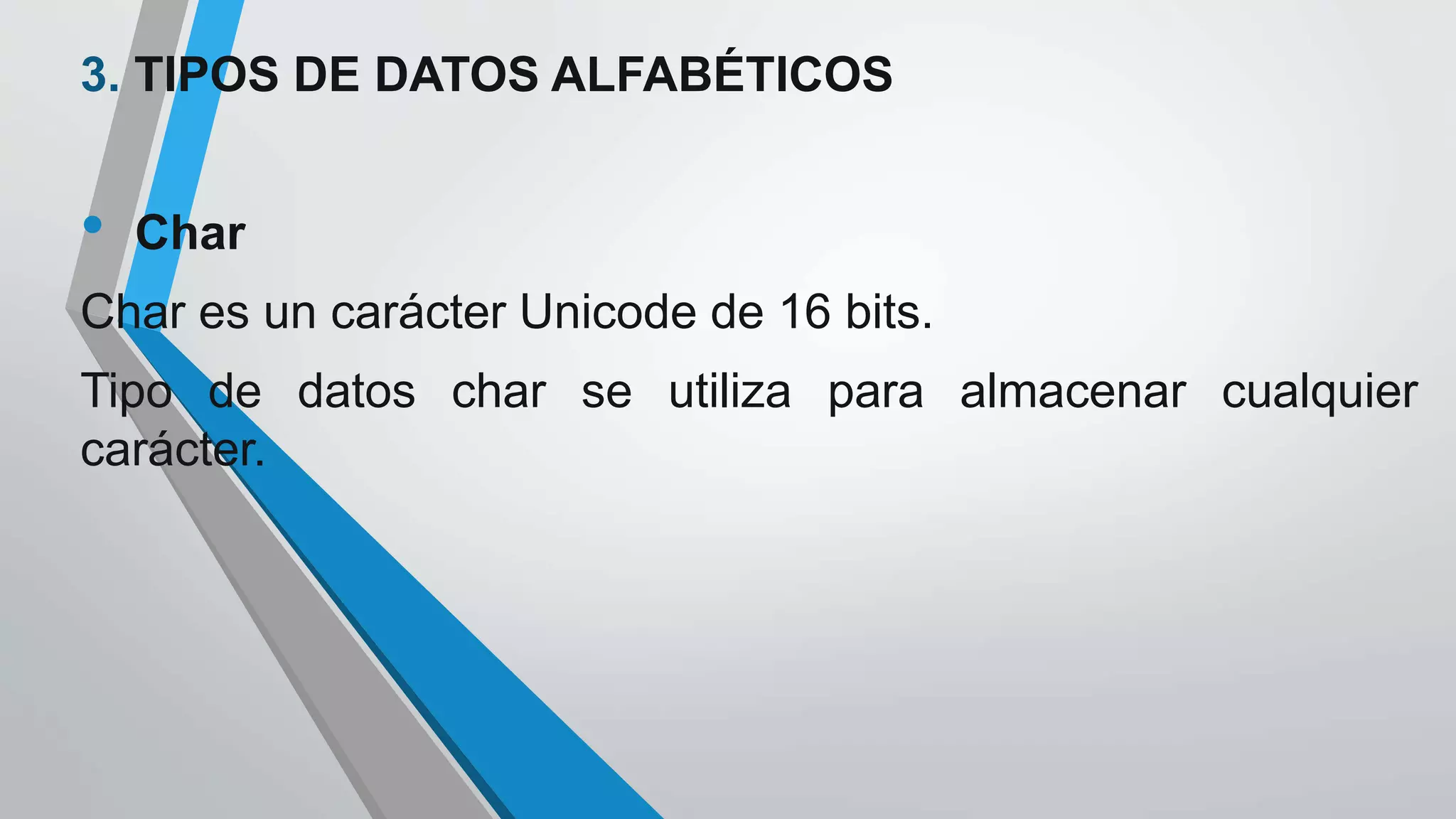 3. TIPOS DE DATOS ALFABÉTICOS

• Char

Char es un carácter Unicode de 16 bits.

Tipo de datos char se utiliza para almacenar cualquier carácter.